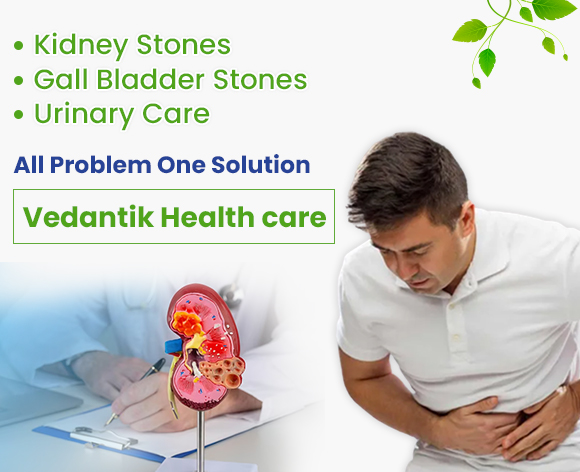 • Kidney Stones
• Gall Bladder Stones
• Urinary Care

All Problem One Solution

Vedantik Health care